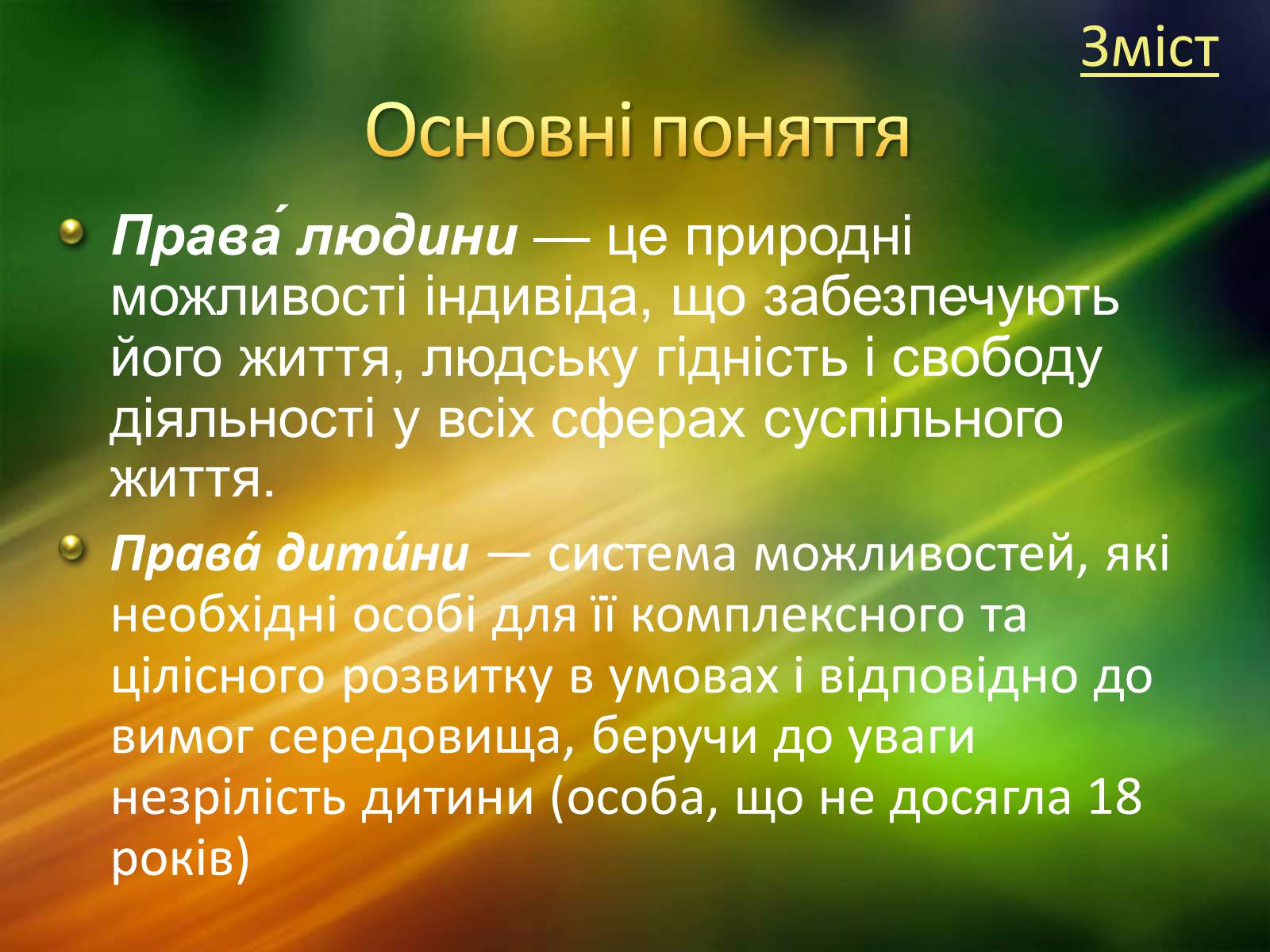 Зміст

Основні поняття

Права́ людини — це природні можливості індивіда, що забезпечують його життя, людську гідність і свободу діяльності у всіх сферах суспільного життя.

Права́ дити́ни — система можливостей, які необхідні особі для її комплексного та цілісного розвитку в умовах і відповідно до вимог середовища, беручи до уваги незрілість дитини (особа, що не досягла 18 років)